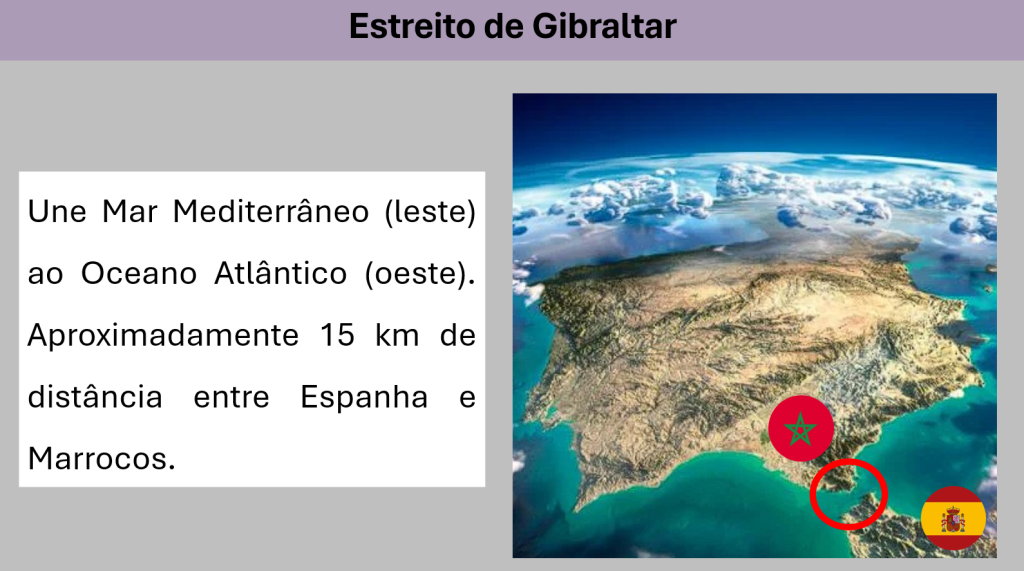 Estreito de Gibraltar

Une Mar Mediterrâneo (leste) ao Oceano Atlântico (oeste). Aproximadamente 15 km de distância entre Espanha e Marrocos.